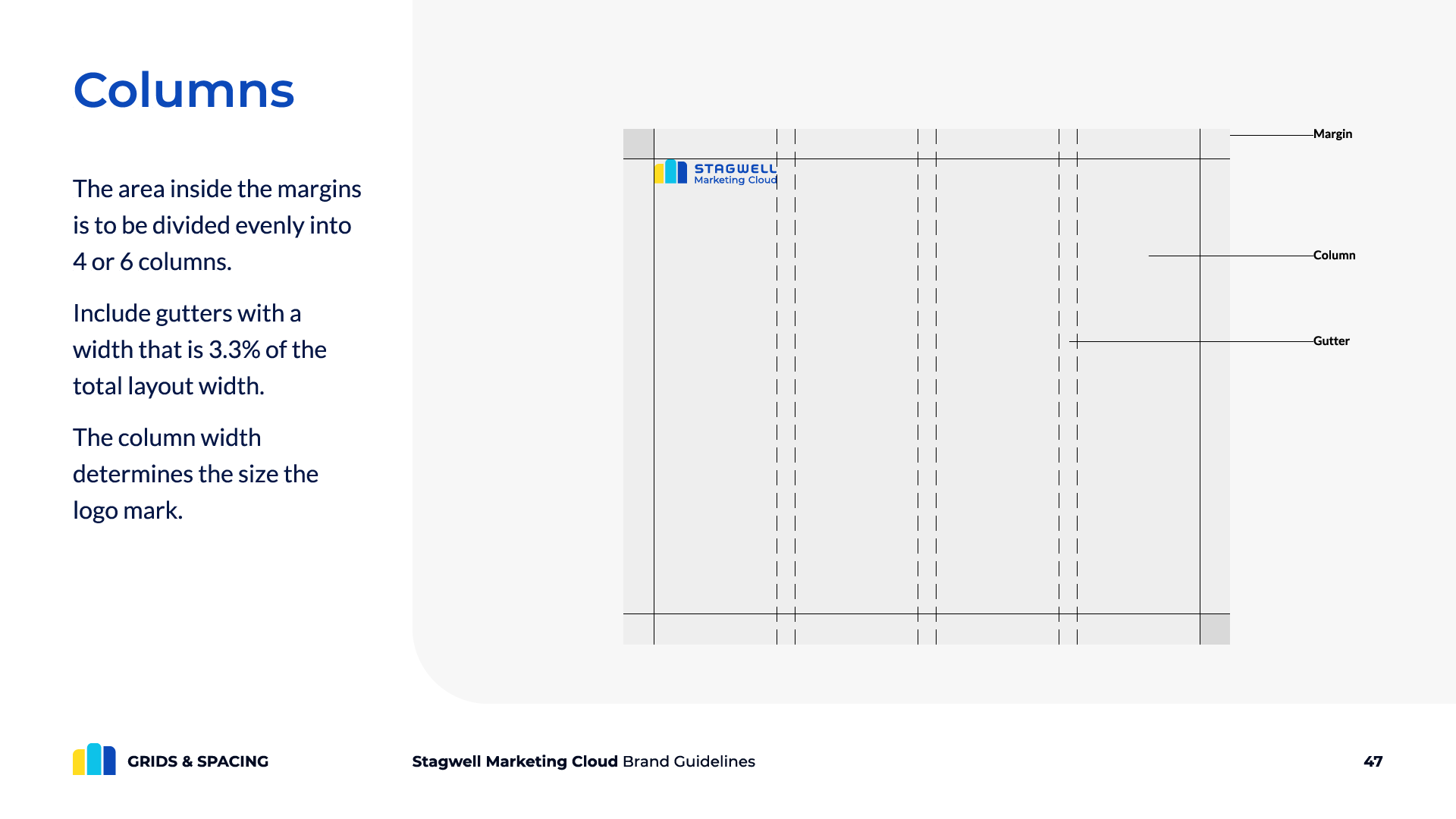 Columns

The area inside the margins is to be divided evenly into 4 or 6 columns.

Include gutters with a width that is 3.3% of the total layout width.

The column width determines the size the logo mark.

STAGWELL
Marketing Cloud

Margin

Column

Gutter

GRIDS & SPACING

Stagwell Marketing Cloud Brand Guidelines

47